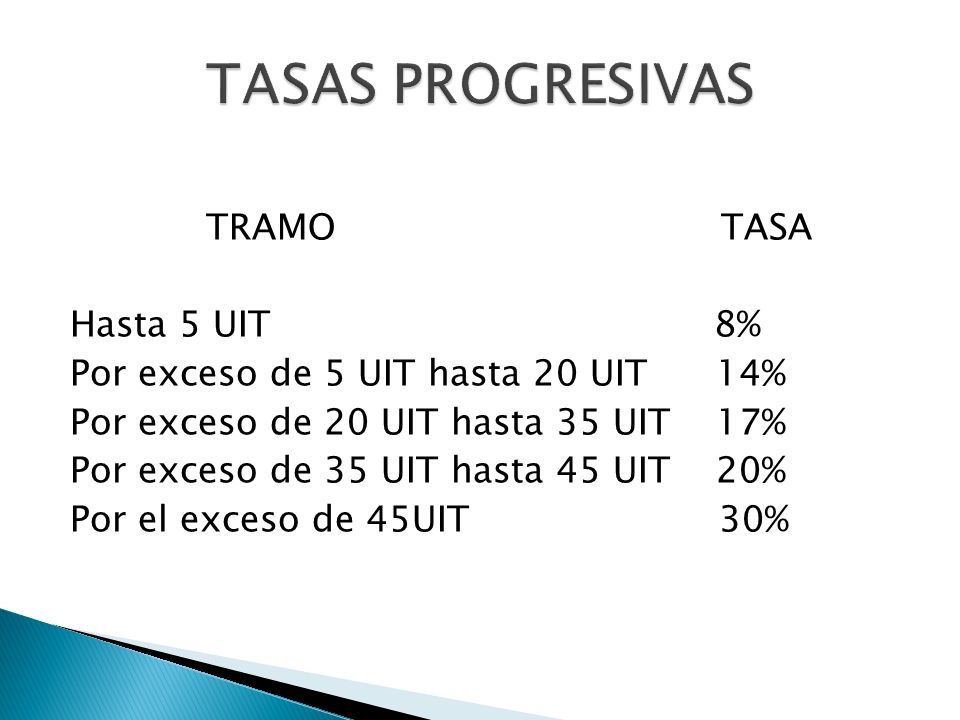 TASAS PROGRESIVAS

| TRAMO | TASA |
|---|---|
| Hasta 5 UIT | 8% |
| Por exceso de 5 UIT hasta 20 UIT | 14% |
| Por exceso de 20 UIT hasta 35 UIT | 17% |
| Por exceso de 35 UIT hasta 45 UIT | 20% |
| Por el exceso de 45UIT | 30% |